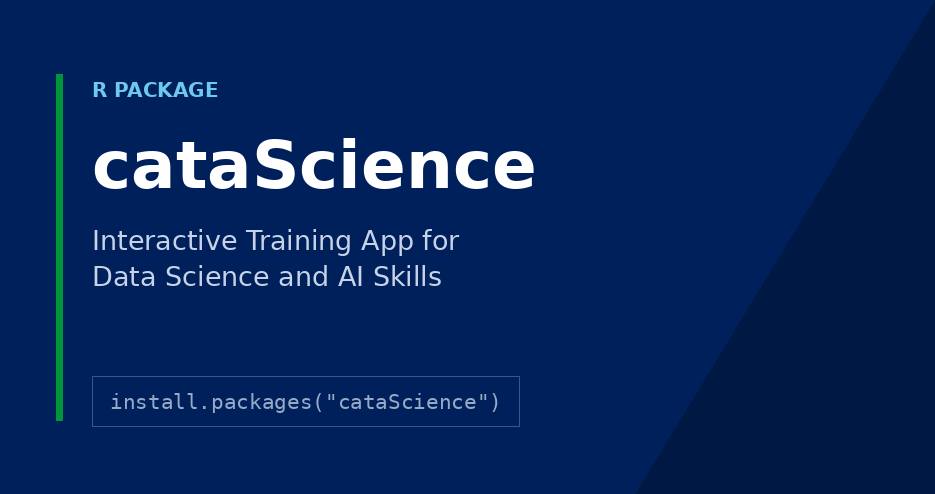 R PACKAGE

cataScience

Interactive Training App for Data Science and AI Skills

install.packages("cataScience")